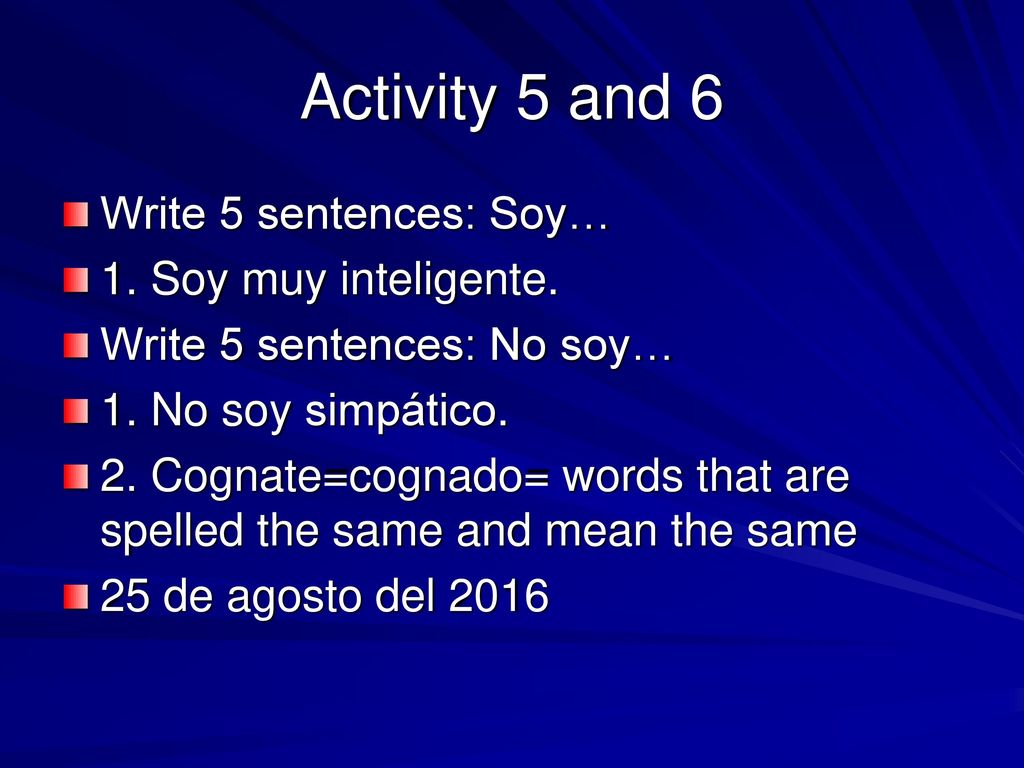 Activity 5 and 6

Write 5 sentences: Soy…
1. Soy muy inteligente.
Write 5 sentences: No soy…
1. No soy simpático.
2. Cognate=cognado= words that are spelled the same and mean the same
25 de agosto del 2016